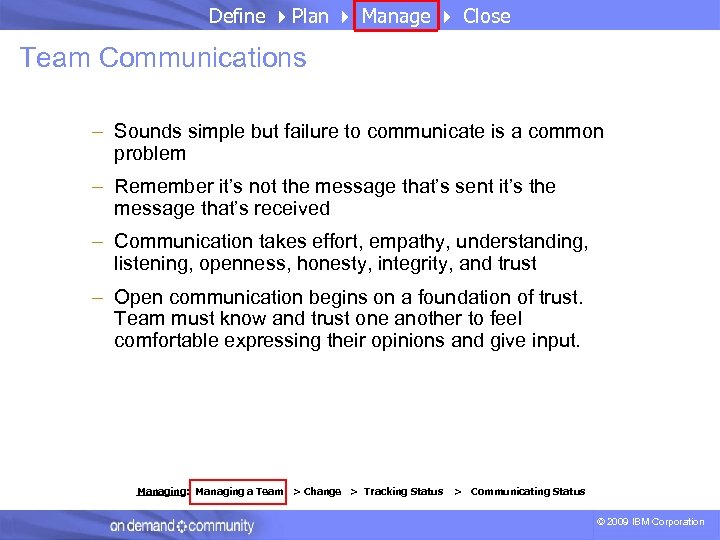 Define ▸ Plan ▸ Manage ▸ Close

Team Communications

– Sounds simple but failure to communicate is a common problem

– Remember it's not the message that's sent it's the message that's received

– Communication takes effort, empathy, understanding, listening, openness, honesty, integrity, and trust

– Open communication begins on a foundation of trust. Team must know and trust one another to feel comfortable expressing their opinions and give input.

Managing: Managing a Team > Change > Tracking Status > Communicating Status

on demand community

© 2009 IBM Corporation